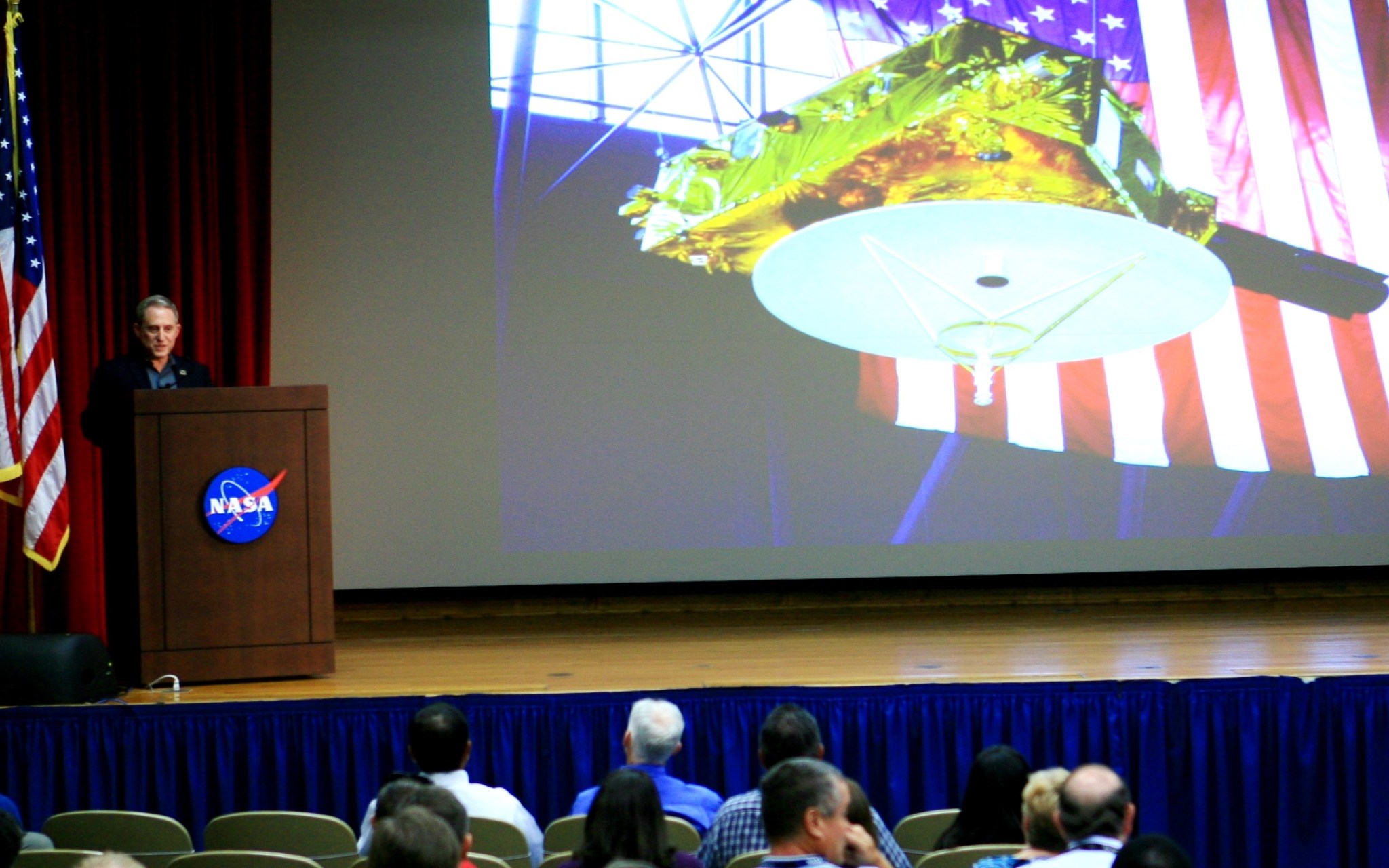 NASA